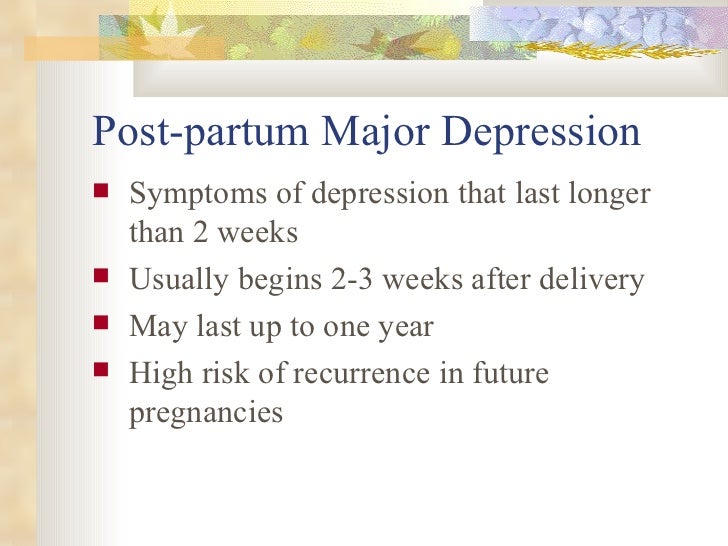 Post-partum Major Depression

- Symptoms of depression that last longer than 2 weeks
- Usually begins 2-3 weeks after delivery
- May last up to one year
- High risk of recurrence in future pregnancies